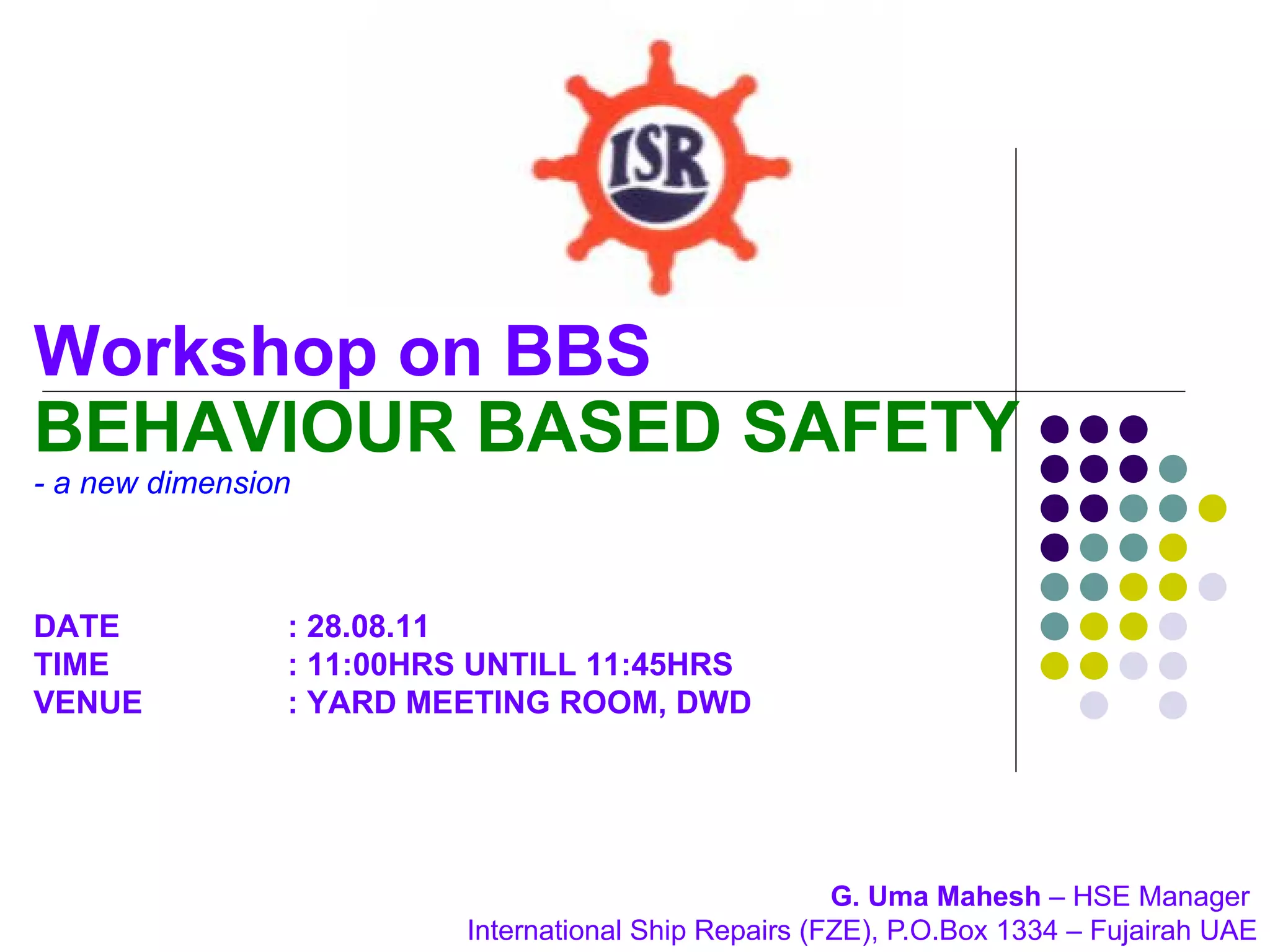 ISR

Workshop on BBS

BEHAVIOUR BASED SAFETY

- a new dimension

DATE : 28.08.11
TIME : 11:00HRS UNTILL 11:45HRS
VENUE : YARD MEETING ROOM, DWD

G. Uma Mahesh – HSE Manager
International Ship Repairs (FZE), P.O.Box 1334 – Fujairah UAE